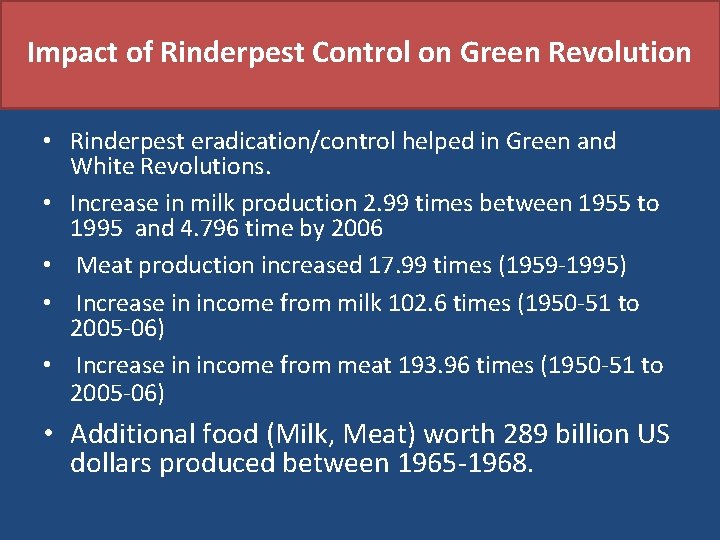 Impact of Rinderpest Control on Green Revolution

• Rinderpest eradication/control helped in Green and White Revolutions.
• Increase in milk production 2.99 times between 1955 to 1995 and 4.796 time by 2006
• Meat production increased 17.99 times (1959-1995)
• Increase in income from milk 102.6 times (1950-51 to 2005-06)
• Increase in income from meat 193.96 times (1950-51 to 2005-06)
• Additional food (Milk, Meat) worth 289 billion US dollars produced between 1965-1968.